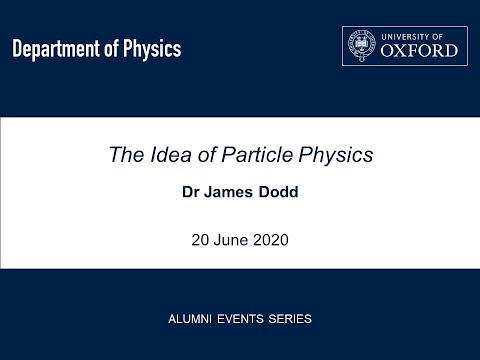 Department of Physics

UNIVERSITY OF
OXFORD

The Idea of Particle Physics

Dr James Dodd

20 June 2020

ALUMNI EVENTS SERIES